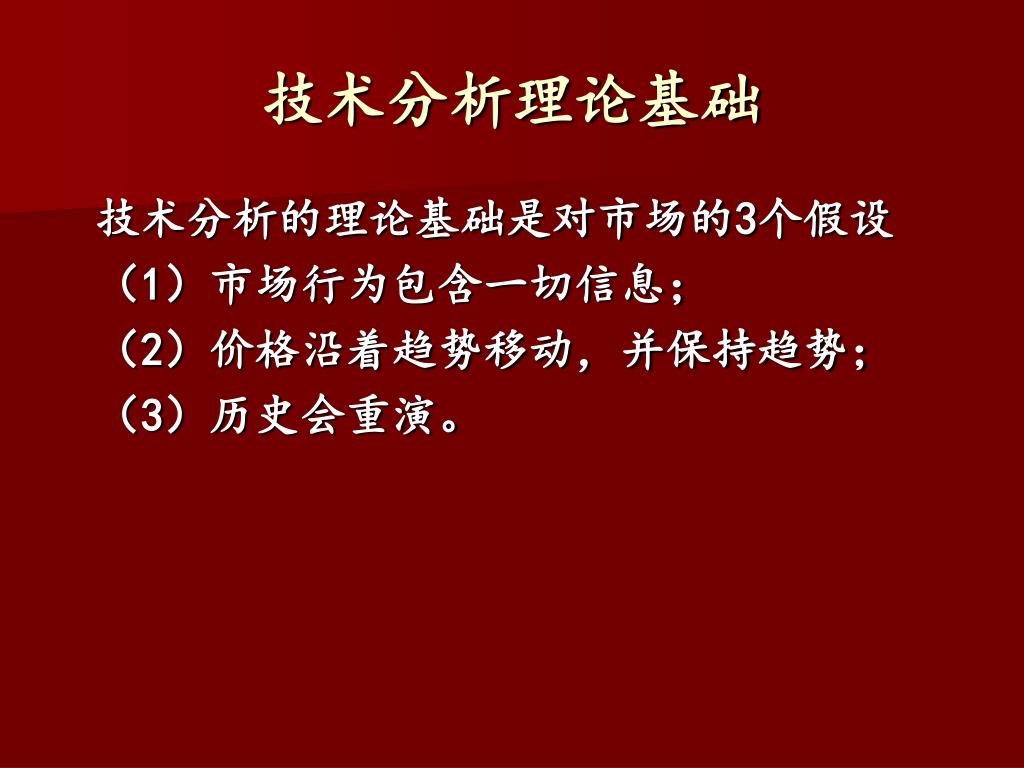 技术分析理论基础

技术分析的理论基础是对市场的3个假设
（1）市场行为包含一切信息；
（2）价格沿着趋势移动，并保持趋势；
（3）历史会重演。